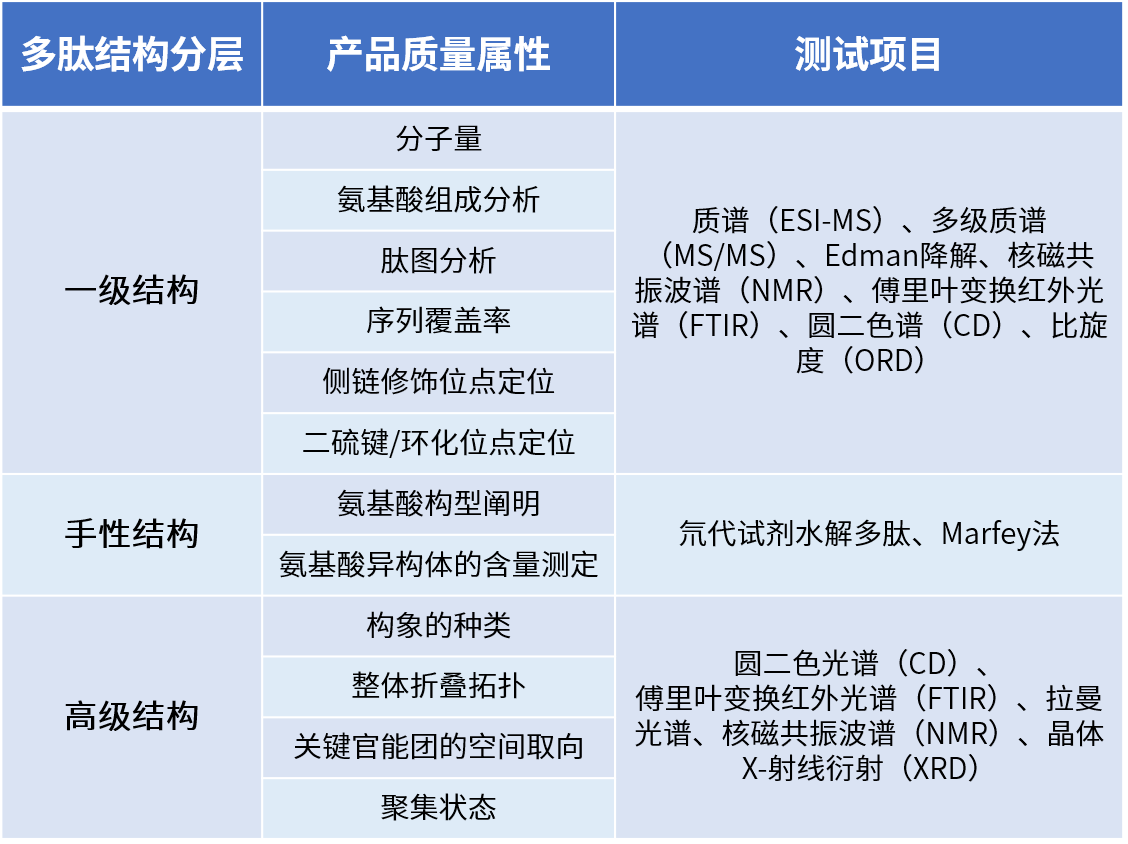 | 多肽结构分层 | 产品质量属性 | 测试项目 |
|---|---|---|
| 一级结构 | 分子量 | 质谱（ESI-MS）、多级质谱（MS/MS）、Edman降解、核磁共振波谱（NMR）、傅里叶变换红外光谱（FTIR）、圆二色谱（CD）、比旋度（ORD） |
| | 氨基酸组成分析 | |
| | 肽图分析 | |
| | 序列覆盖率 | |
| | 侧链修饰位点定位 | |
| | 二硫键/环化位点定位 | |
| 手性结构 | 氨基酸构型阐明 | 氘代试剂水解多肽、Marfey法 |
| | 氨基酸异构体的含量测定 | |
| 高级结构 | 构象的种类 | 圆二色光谱（CD）、傅里叶变换红外光谱（FTIR）、拉曼光谱、核磁共振波谱（NMR）、晶体X-射线衍射（XRD） |
| | 整体折叠拓扑 | |
| | 关键官能团的空间取向 | |
| | 聚集状态 | |